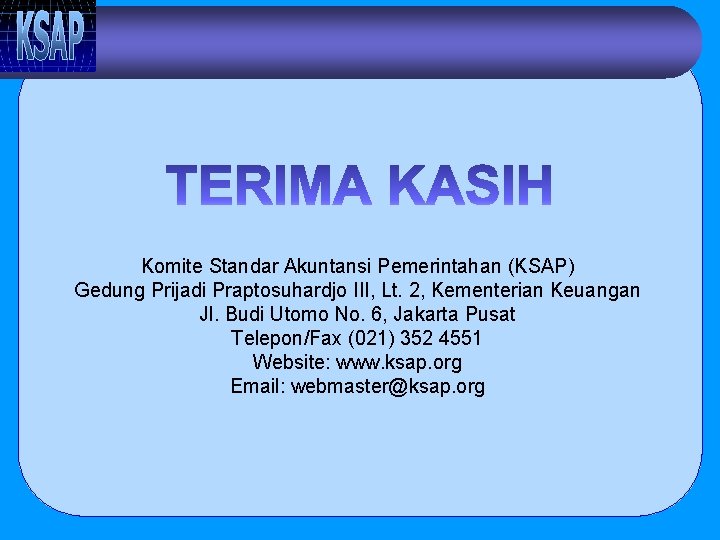 KSAP

TERIMA KASIH

Komite Standar Akuntansi Pemerintahan (KSAP)
Gedung Prijadi Praptosuhardjo III, Lt. 2, Kementerian Keuangan
Jl. Budi Utomo No. 6, Jakarta Pusat
Telepon/Fax (021) 352 4551
Website: www.ksap.org
Email: webmaster@ksap.org